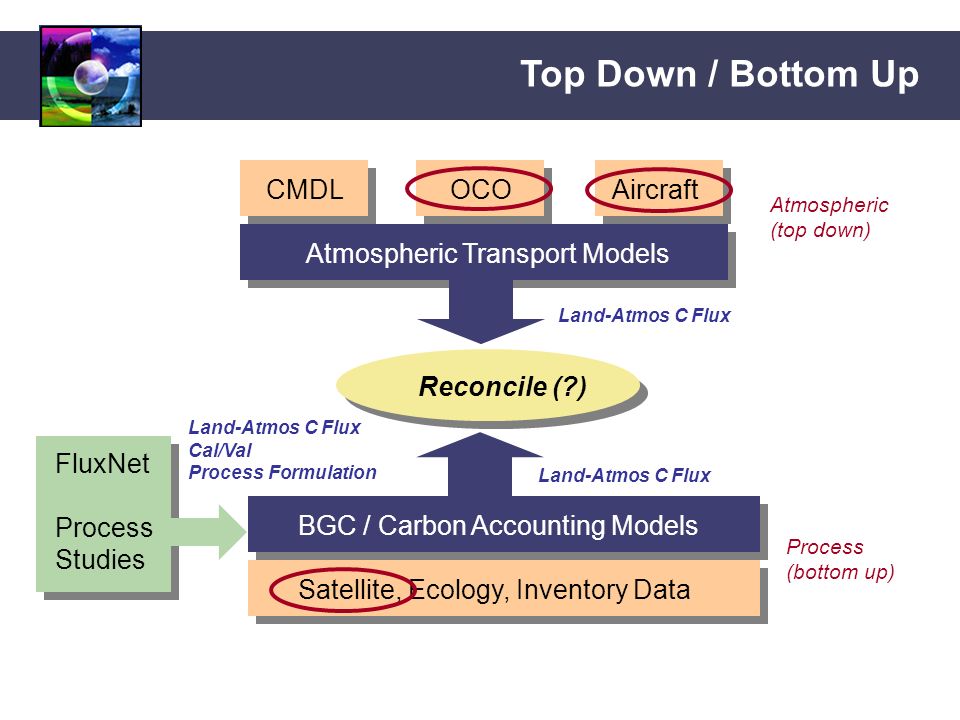 Top Down / Bottom Up

CMDL

OCO

Aircraft

Atmospheric (top down)

Atmospheric Transport Models

Land-Atmos C Flux

Reconcile (?)

Land-Atmos C Flux
Cal/Val
Process Formulation

FluxNet

Process Studies

Land-Atmos C Flux

BGC / Carbon Accounting Models

Process (bottom up)

Satellite, Ecology, Inventory Data